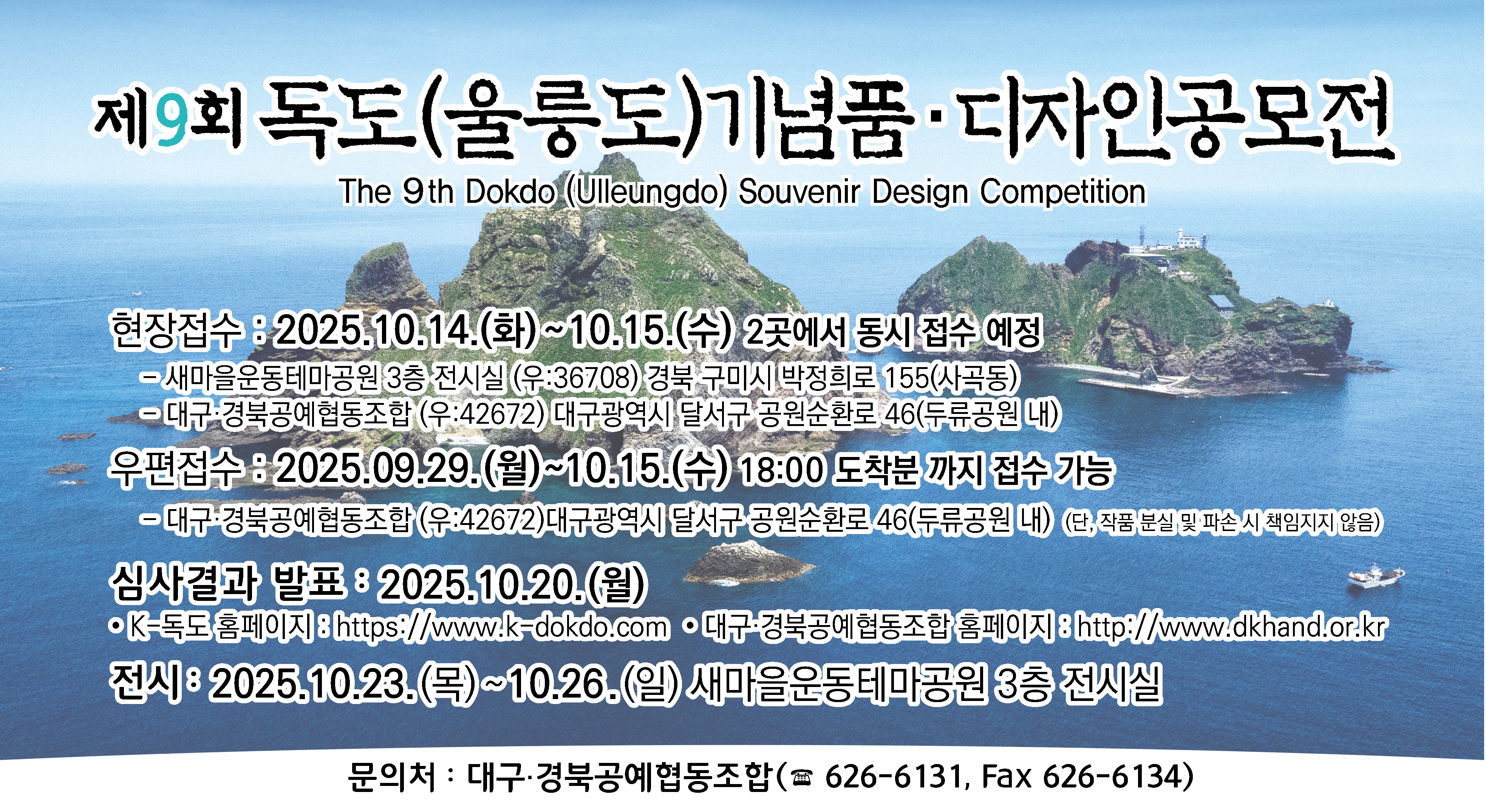 제9회 독도(울릉도)기념품·디자인공모전
The 9th Dokdo (Ulleungdo) Souvenir Design Competition

현장접수 : 2025.10.14.(화)~10.15.(수) 2곳에서 동시 접수 예정
– 새마을운동테마공원 3층 전시실 (우:36708) 경북 구미시 박정희로 155(사곡동)
– 대구·경북공예협동조합 (우:42672) 대구광역시 달서구 공원순환로 46(두류공원 내)

우편접수 : 2025.09.29.(월)~10.15.(수) 18:00 도착분 까지 접수 가능
– 대구·경북공예협동조합 (우:42672)대구광역시 달서구 공원순환로 46(두류공원 내) (단, 작품 분실 및 파손 시 책임지지 않음)

심사결과 발표 : 2025.10.20.(월)
• K-독도 홈페이지 : https://www.k-dokdo.com • 대구·경북공예협동조합 홈페이지 : http://www.dkhand.or.kr

전시 : 2025.10.23.(목)~10.26.(일) 새마을운동테마공원 3층 전시실

문의처 : 대구·경북공예협동조합(☎ 626-6131, Fax 626-6134)